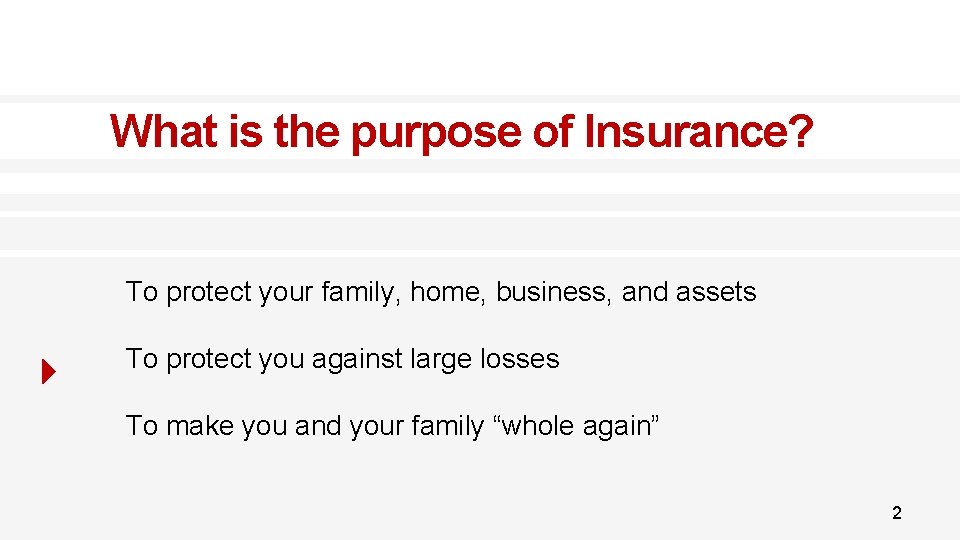 What is the purpose of Insurance?

To protect your family, home, business, and assets

To protect you against large losses

To make you and your family “whole again”

2